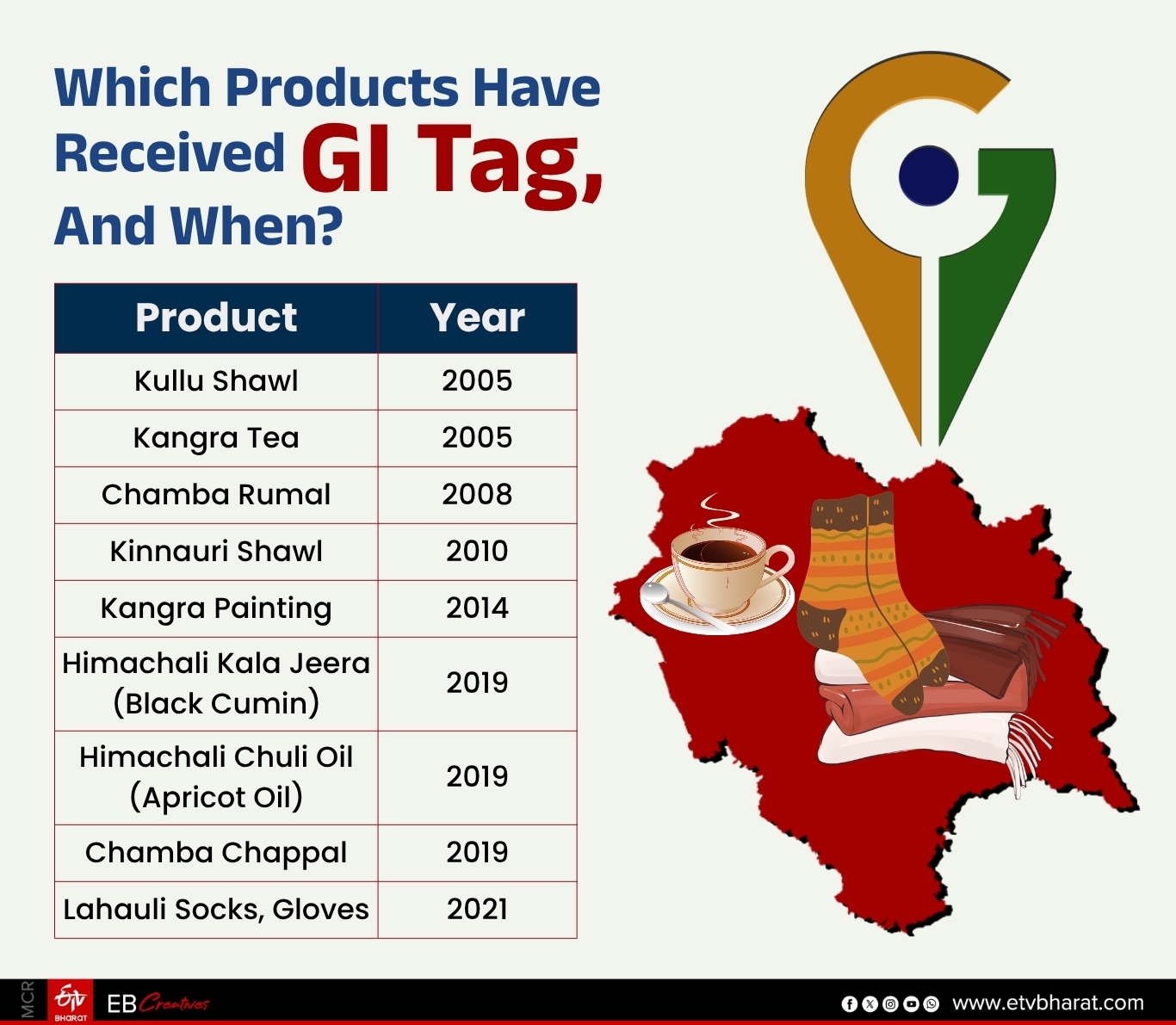 Which Products Have Received GI Tag, And When?

| Product | Year |
|---|---|
| Kullu Shawl | 2005 |
| Kangra Tea | 2005 |
| Chamba Rumal | 2008 |
| Kinnauri Shawl | 2010 |
| Kangra Painting | 2014 |
| Himachali Kala Jeera (Black Cumin) | 2019 |
| Himachali Chuli Oil (Apricot Oil) | 2019 |
| Chamba Chappal | 2019 |
| Lahauli Socks, Gloves | 2021 |

MCR

ETV BHARAT

EB Creatives

www.etvbharat.com